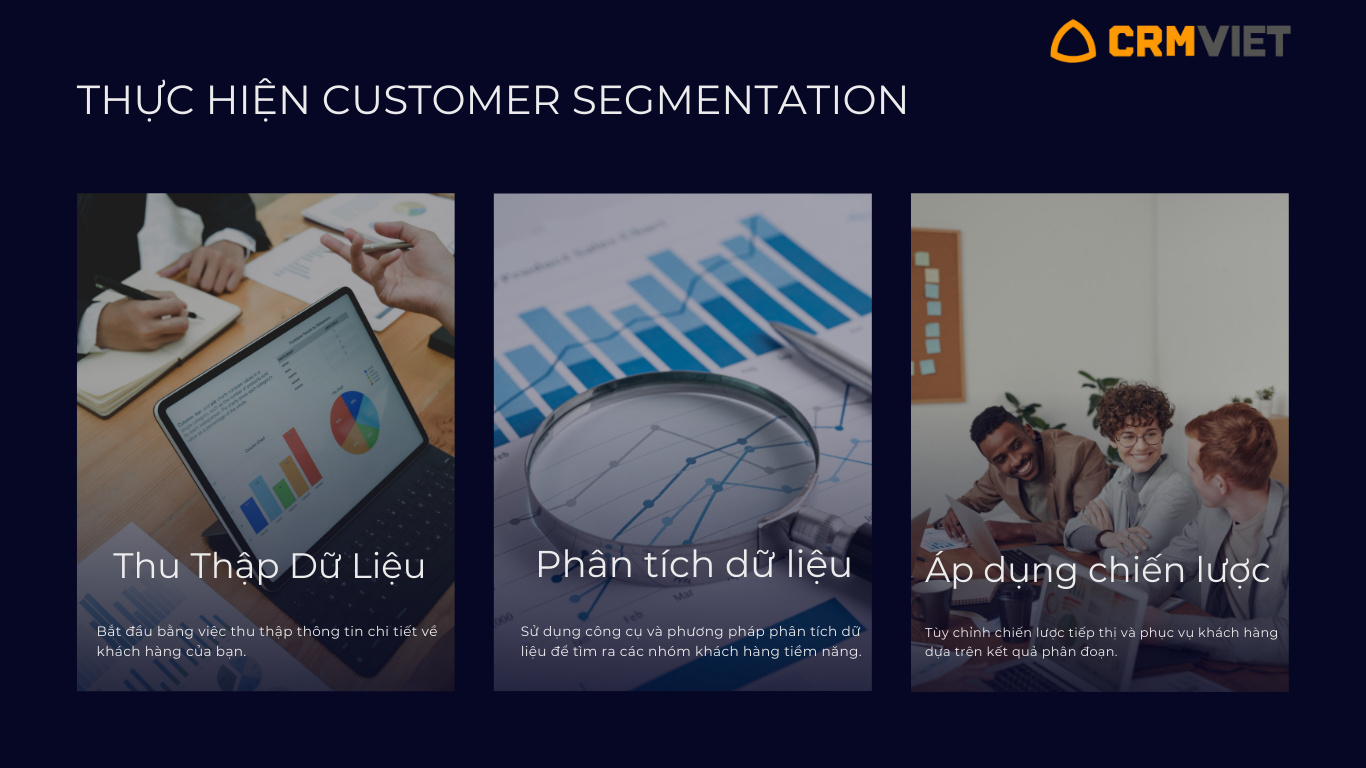 CRMVIET

THỰC HIỆN CUSTOMER SEGMENTATION

Thu Thập Dữ Liệu

Bắt đầu bằng việc thu thập thông tin chi tiết về khách hàng của bạn.

Phân tích dữ liệu

Sử dụng công cụ và phương pháp phân tích dữ liệu để tìm ra các nhóm khách hàng tiềm năng.

Áp dụng chiến lược

Tùy chỉnh chiến lược tiếp thị và phục vụ khách hàng dựa trên kết quả phân đoạn.